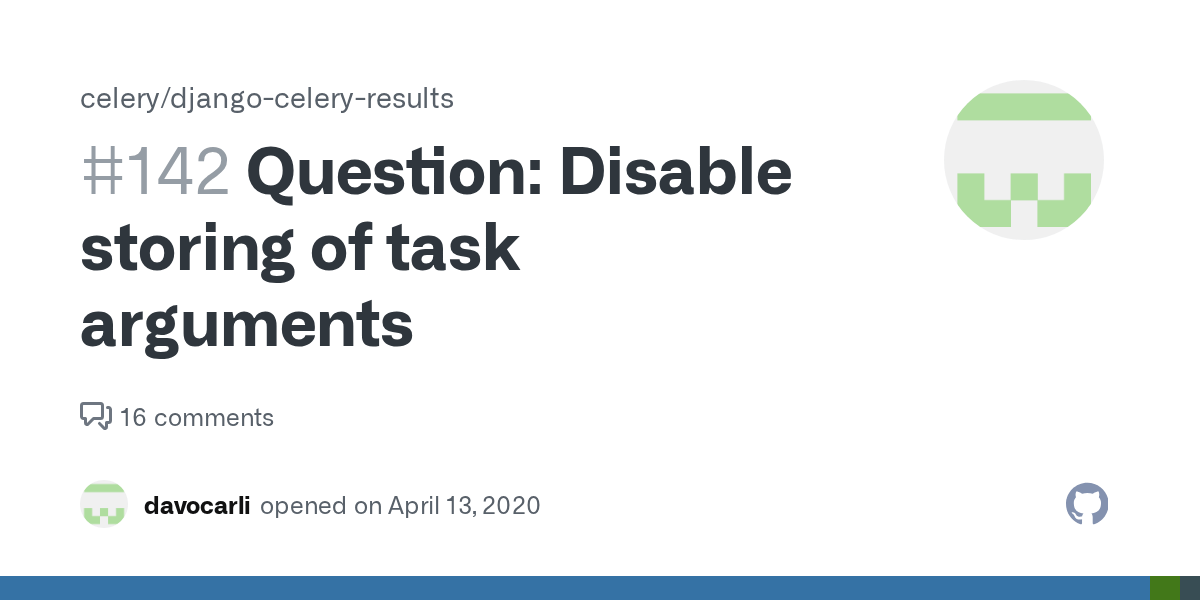 celery/django-celery-results

#142 Question: Disable storing of task arguments

16 comments

davocarli opened on April 13, 2020